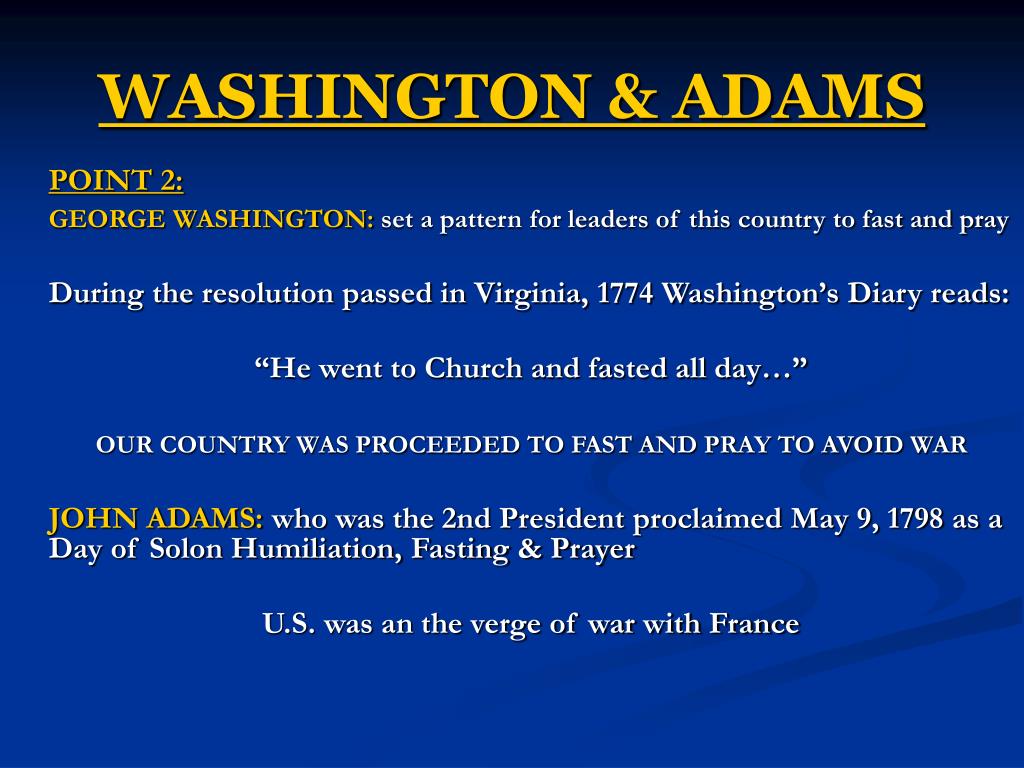 WASHINGTON & ADAMS

POINT 2:
GEORGE WASHINGTON: set a pattern for leaders of this country to fast and pray

During the resolution passed in Virginia, 1774 Washington's Diary reads:

"He went to Church and fasted all day…"

OUR COUNTRY WAS PROCEEDED TO FAST AND PRAY TO AVOID WAR

JOHN ADAMS: who was the 2nd President proclaimed May 9, 1798 as a Day of Solon Humiliation, Fasting & Prayer

U.S. was an the verge of war with France